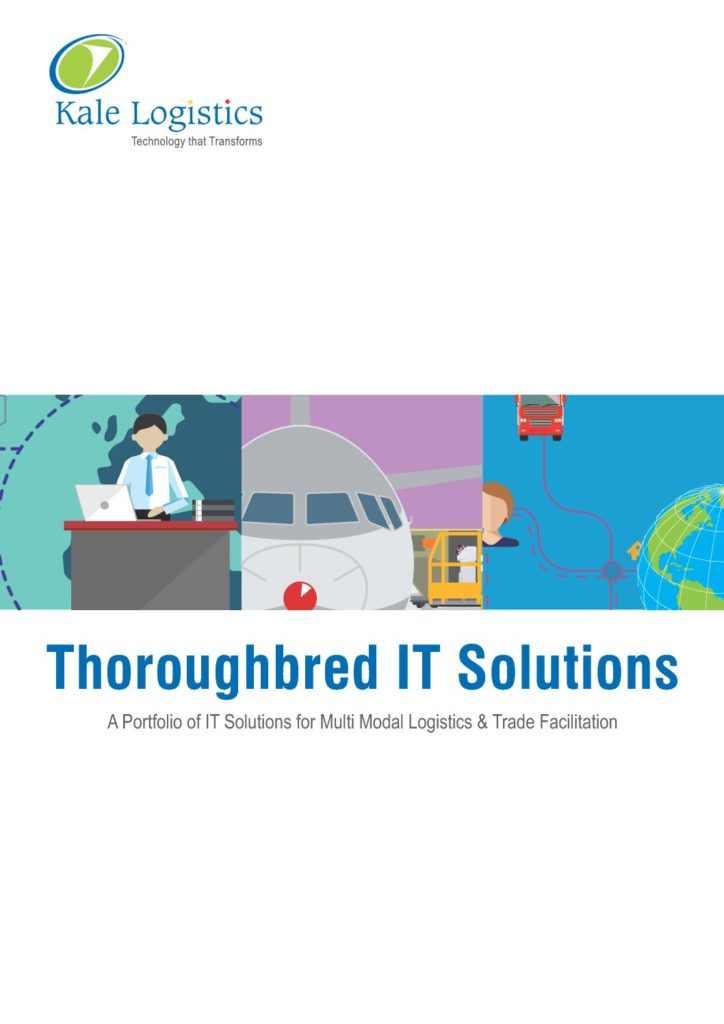 Kale Logistics
Technology that Transforms

Thoroughbred IT Solutions

A Portfolio of IT Solutions for Multi Modal Logistics & Trade Facilitation